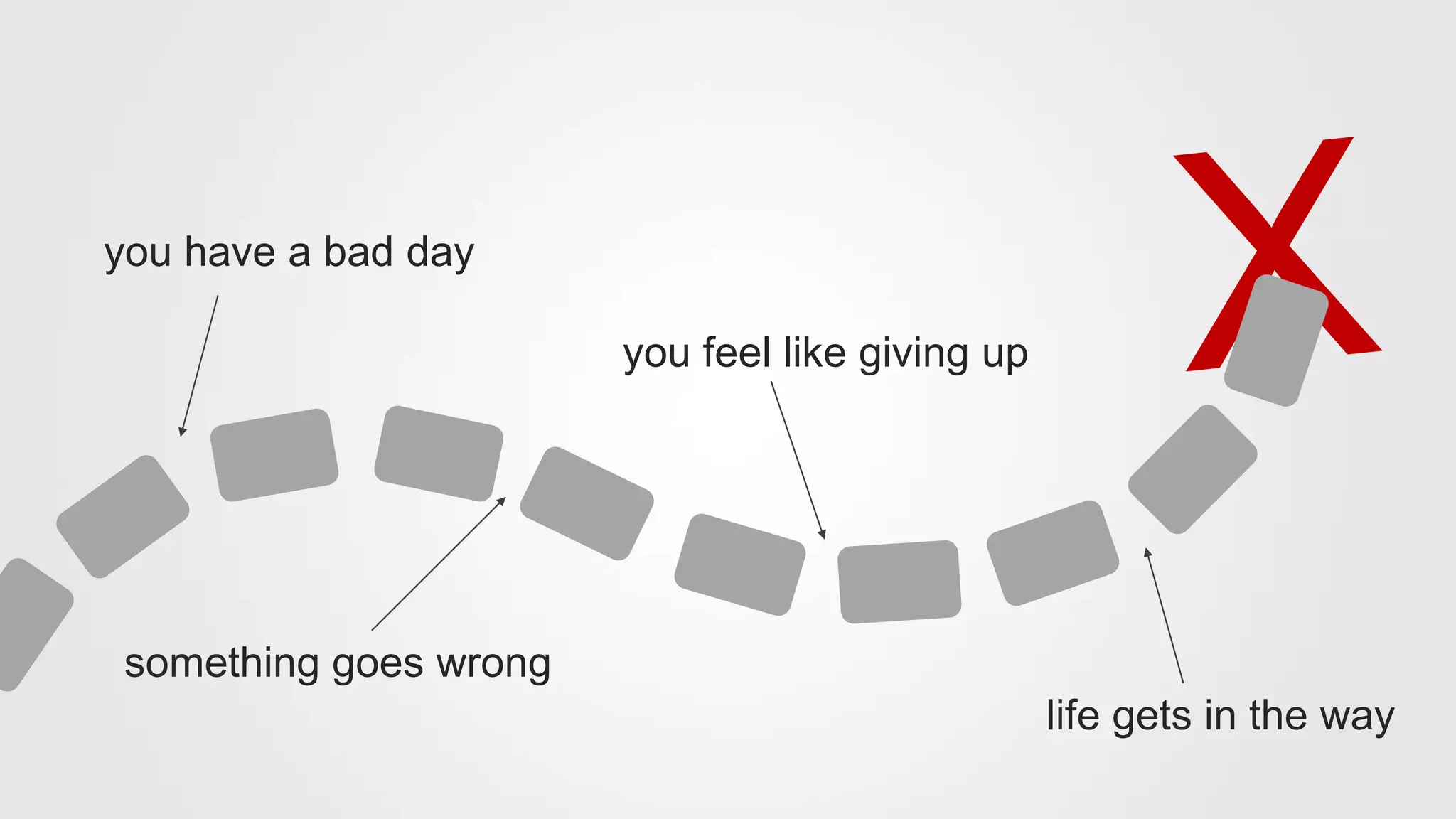 you have a bad day

you feel like giving up

something goes wrong

life gets in the way